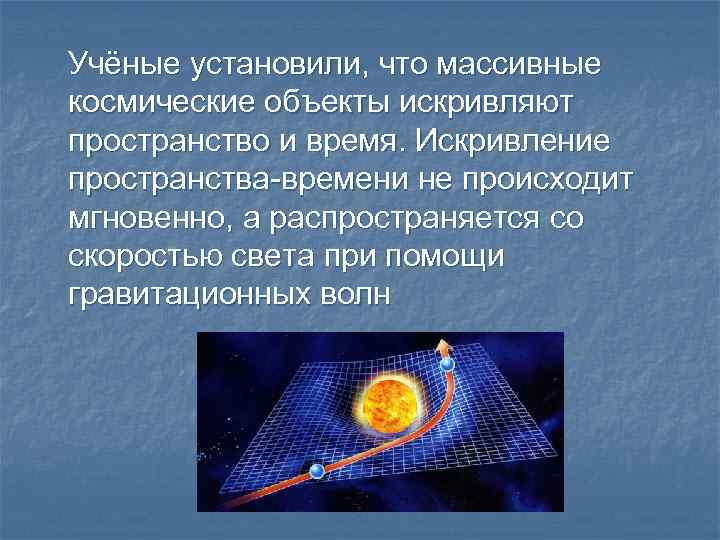 Учёные установили, что массивные космические объекты искривляют пространство и время. Искривление пространства-времени не происходит мгновенно, а распространяется со скоростью света при помощи гравитационных волн